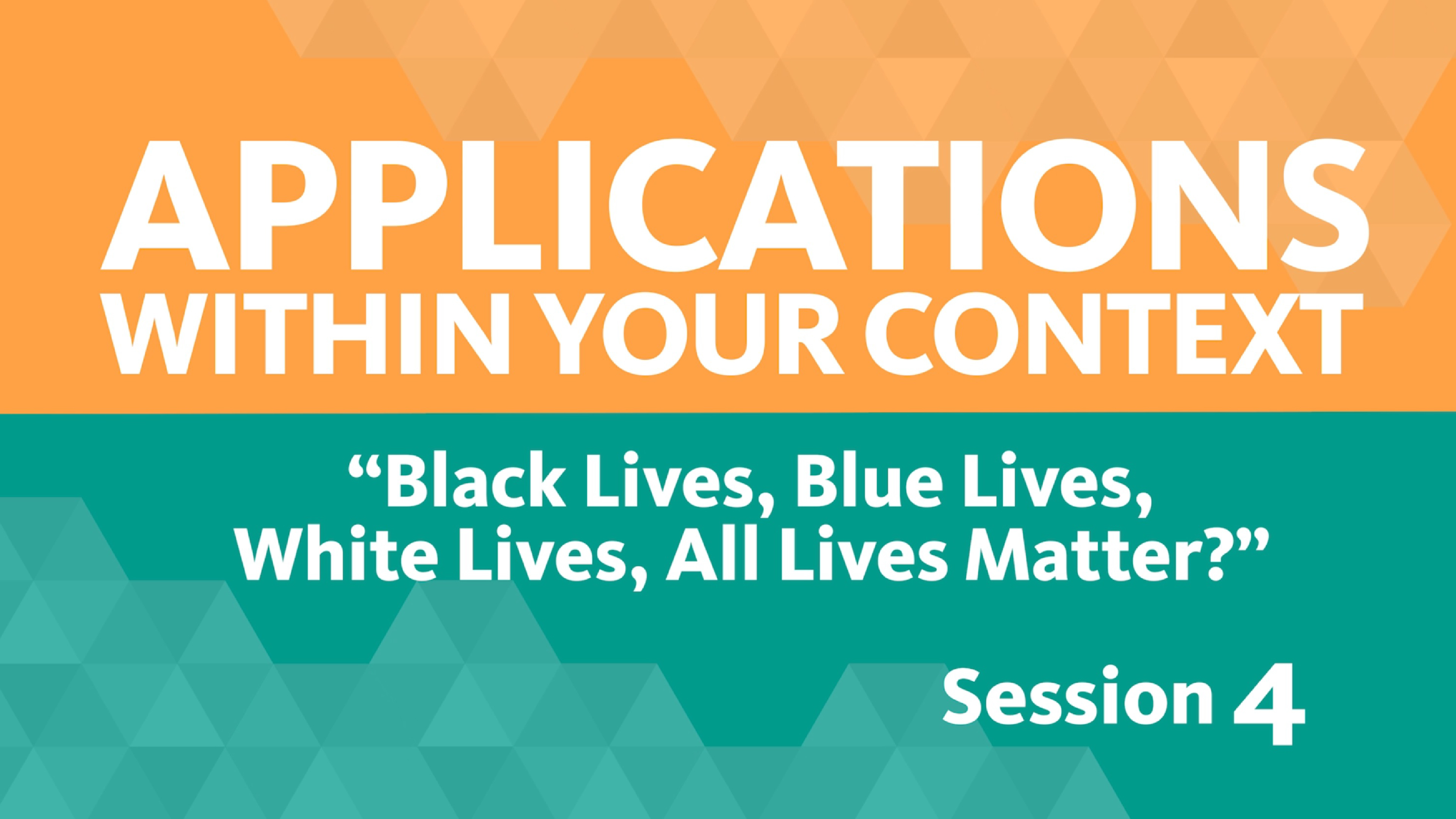 APPLICATIONS
WITHIN YOUR CONTEXT

“Black Lives, Blue Lives, White Lives, All Lives Matter?”

Session 4